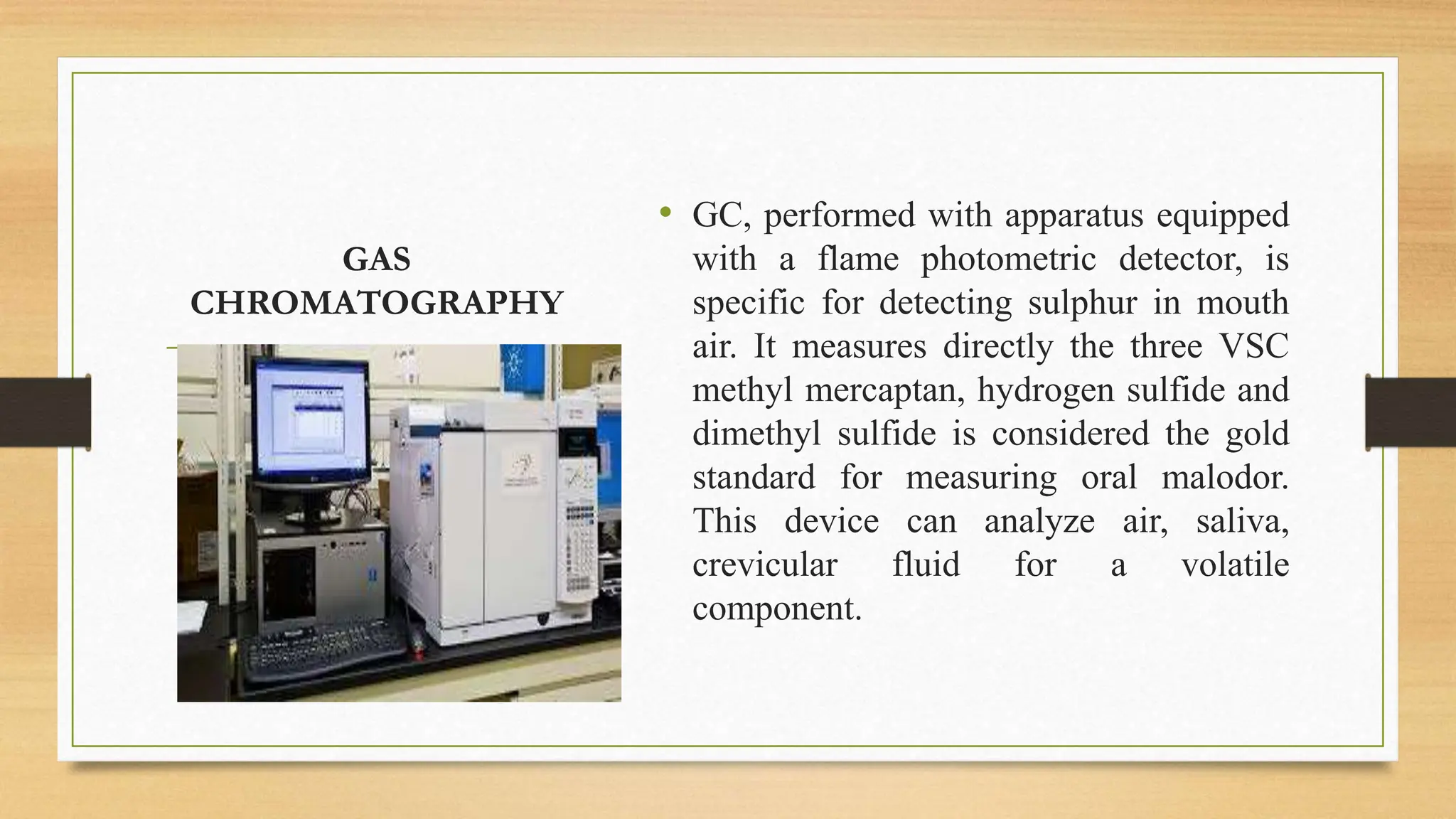 GAS CHROMATOGRAPHY

• GC, performed with apparatus equipped with a flame photometric detector, is specific for detecting sulphur in mouth air. It measures directly the three VSC methyl mercaptan, hydrogen sulfide and dimethyl sulfide is considered the gold standard for measuring oral malodor. This device can analyze air, saliva, crevicular fluid for a volatile component.